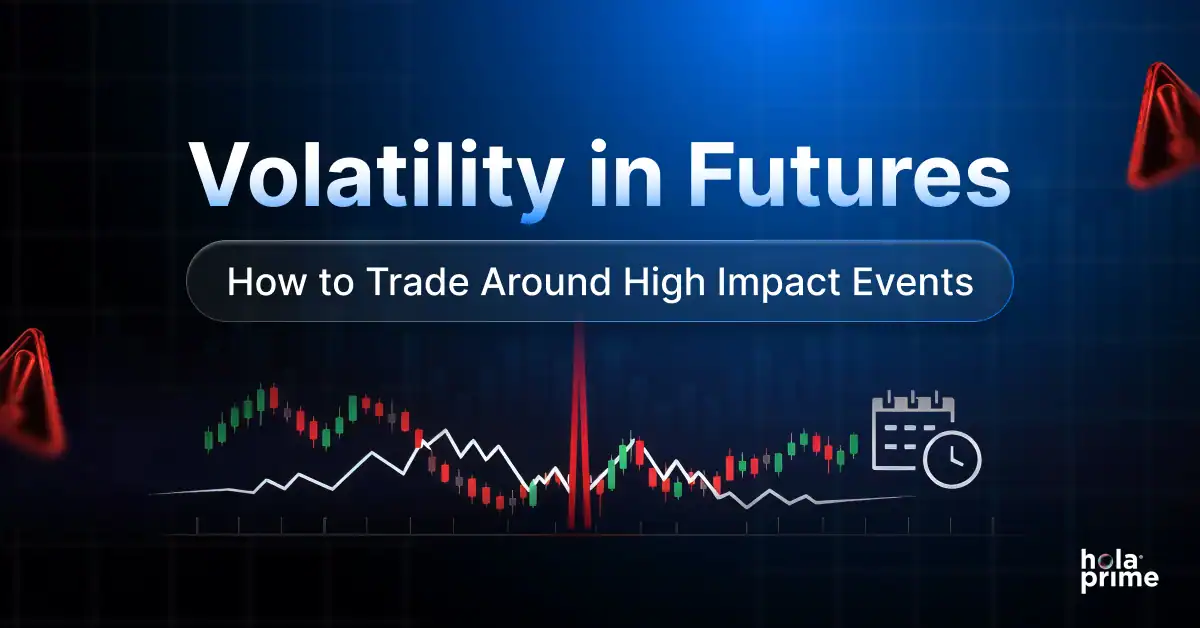 Volatility in Futures

How to Trade Around High Impact Events

hola prime